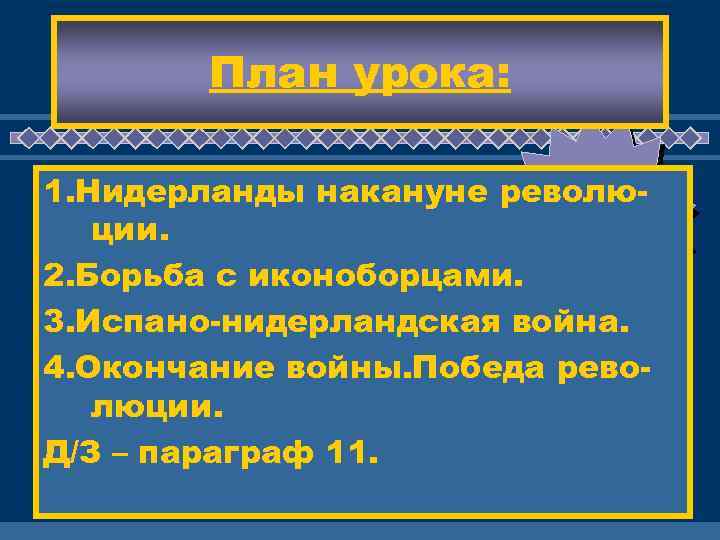 План урока:

1.Нидерланды накануне революции.

2.Борьба с иконоборцами.

3.Испано-нидерландская война.

4.Окончание войны.Победа революции.

Д/З – параграф 11.